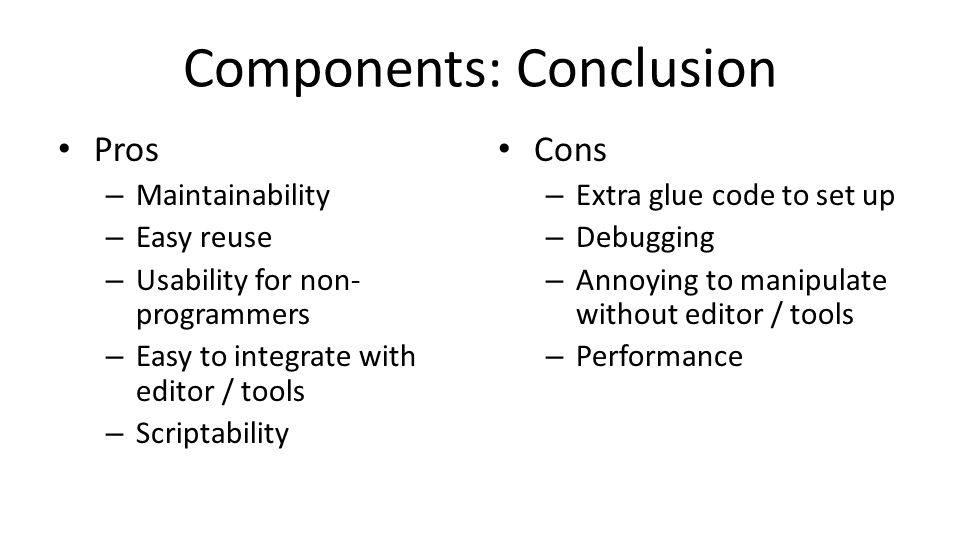 Components: Conclusion

• Pros
– Maintainability
– Easy reuse
– Usability for non-programmers
– Easy to integrate with editor / tools
– Scriptability

• Cons
– Extra glue code to set up
– Debugging
– Annoying to manipulate without editor / tools
– Performance